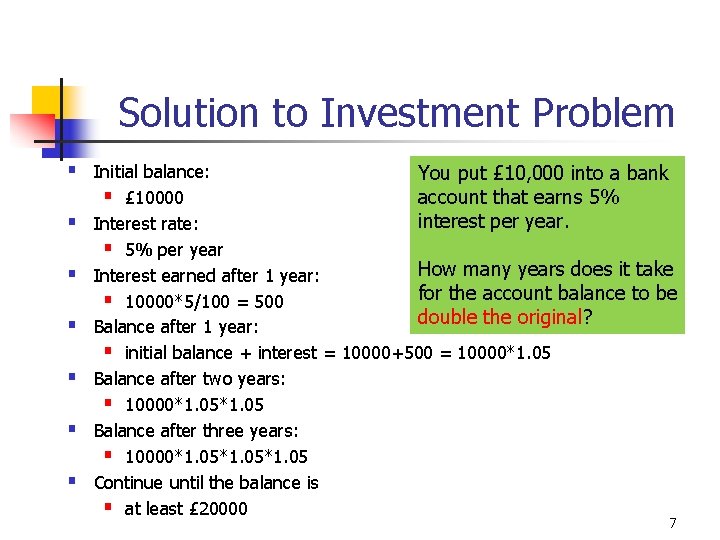 Solution to Investment Problem

- Initial balance:
  - £10000
- Interest rate:
  - 5% per year
- Interest earned after 1 year:
  - 10000*5/100 = 500
- Balance after 1 year:
  - initial balance + interest = 10000+500 = 10000*1.05
- Balance after two years:
  - 10000*1.05*1.05
- Balance after three years:
  - 10000*1.05*1.05*1.05
- Continue until the balance is
  - at least £20000

You put £10,000 into a bank account that earns 5% interest per year.

How many years does it take for the account balance to be double the original?

7